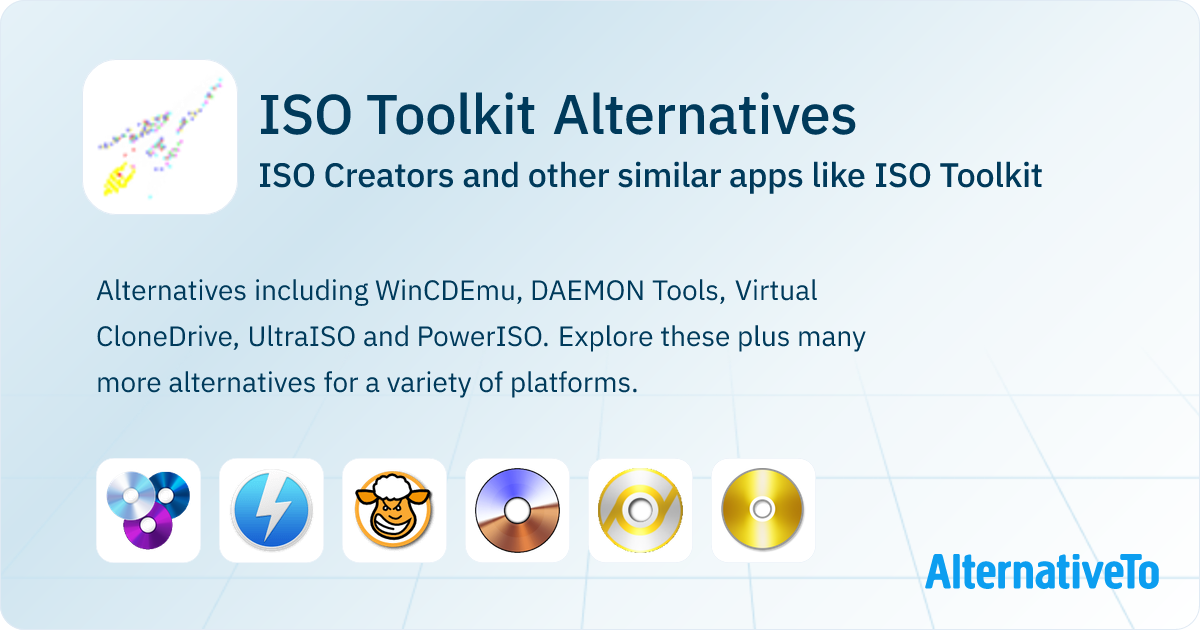 ISO Toolkit Alternatives

ISO Creators and other similar apps like ISO Toolkit

Alternatives including WinCDEmu, DAEMON Tools, Virtual CloneDrive, UltraISO and PowerISO. Explore these plus many more alternatives for a variety of platforms.

AlternativeTo